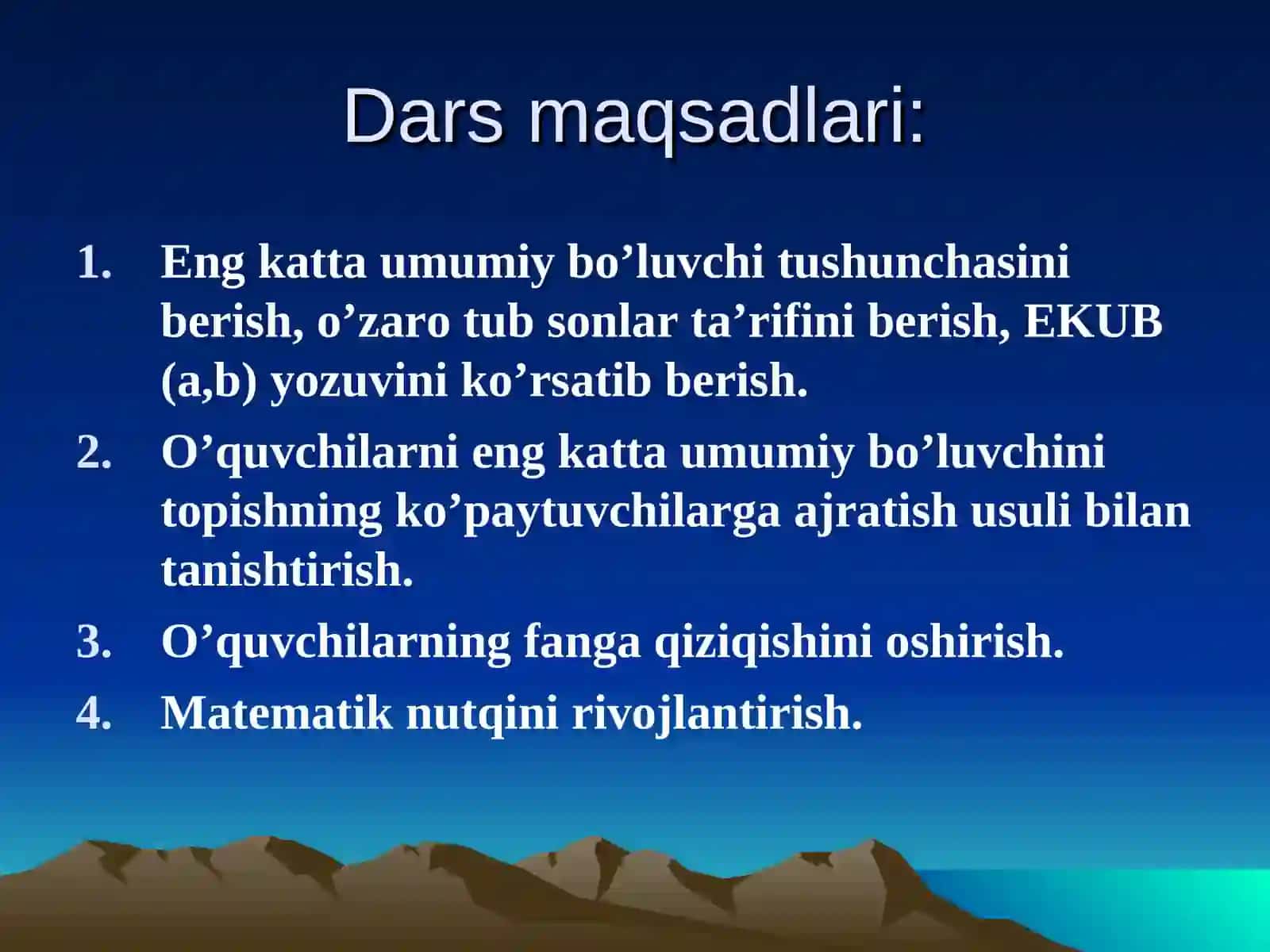 Dars maqsadlari:

1. Eng katta umumiy bo’luvchi tushunchasini berish, o’zaro tub sonlar ta’rifini berish, EKUB (a,b) yozuvini ko’rsatib berish.
2. O’quvchilarni eng katta umumiy bo’luvchini topishning ko’paytuvchilarga ajratish usuli bilan tanishtirish.
3. O’quvchilarning fanga qiziqishini oshirish.
4. Matematik nutqini rivojlantirish.